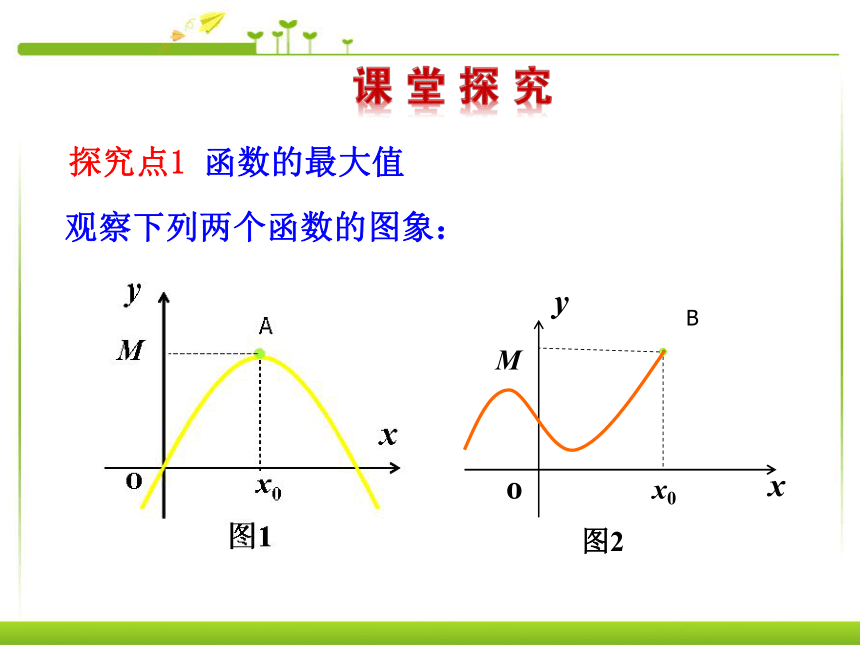 课堂探究

探究点1 函数的最大值

观察下列两个函数的图象：

$y$
A
$M$
$x$
o
$x_0$
图1

$y$
B
$M$
o
$x_0$
$x$
图2